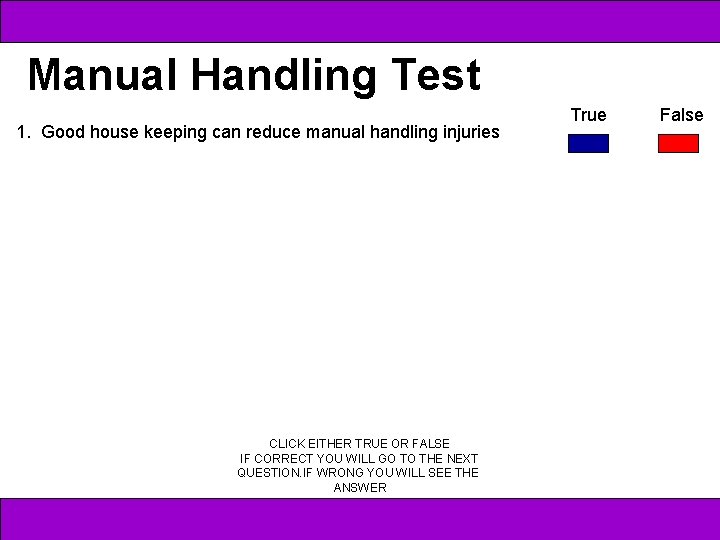 Manual Handling Test

1. Good house keeping can reduce manual handling injuries

True

False

CLICK EITHER TRUE OR FALSE
IF CORRECT YOU WILL GO TO THE NEXT QUESTION.IF WRONG YOU WILL SEE THE ANSWER